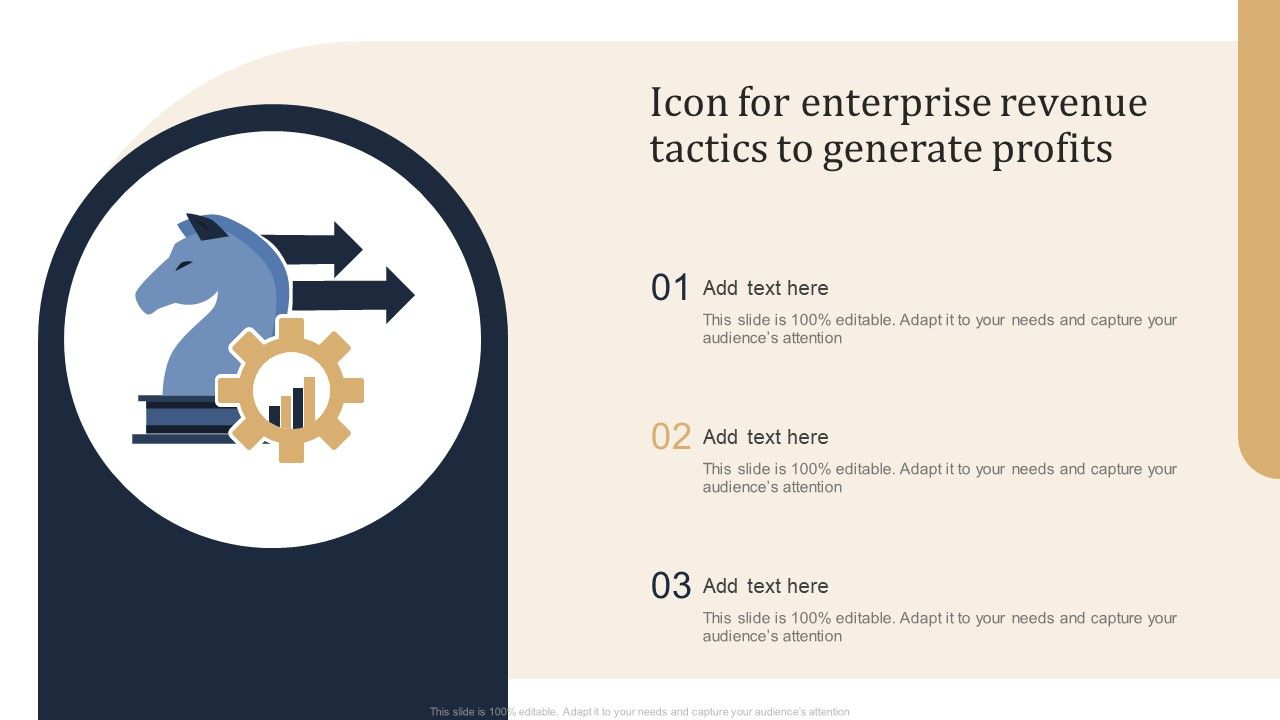 Icon for enterprise revenue tactics to generate profits

01 Add text here

This slide is 100% editable. Adapt it to your needs and capture your audience's attention

02 Add text here

This slide is 100% editable. Adapt it to your needs and capture your audience's attention

03 Add text here

This slide is 100% editable. Adapt it to your needs and capture your audience's attention

This slide is 100% editable. Adapt it to your needs and capture your audience's attention